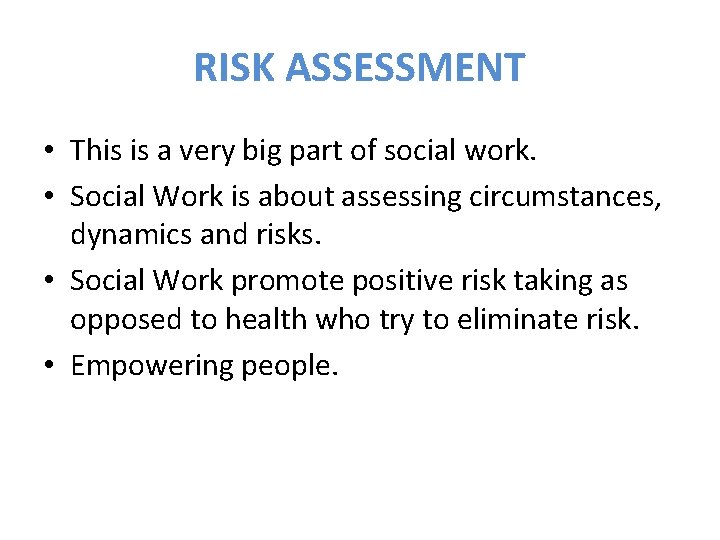 RISK ASSESSMENT

• This is a very big part of social work.
• Social Work is about assessing circumstances, dynamics and risks.
• Social Work promote positive risk taking as opposed to health who try to eliminate risk.
• Empowering people.